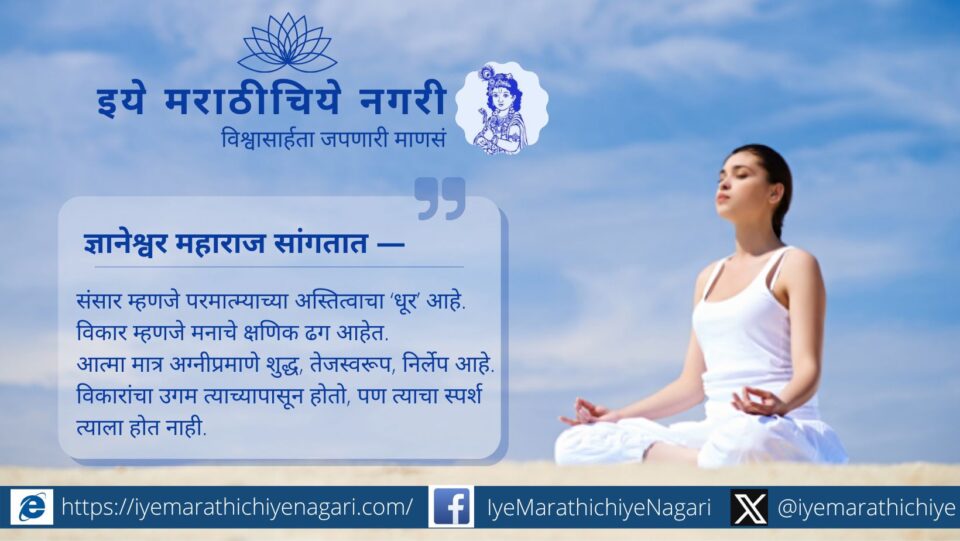 इये मराठीचिये नगरी
विश्वासार्हता जपणारी माणसं

ज्ञानेश्वर महाराज सांगतात —

संसार म्हणजे परमात्म्याच्या अस्तित्वाचा 'धूर' आहे.
विकार म्हणजे मनाचे क्षणिक ढग आहेत.
आत्मा मात्र अग्नीप्रमाणे शुद्ध, तेजस्वरूप, निर्लेप आहे.
विकारांचा उगम त्याच्यापासून होतो, पण त्याचा स्पर्श त्याला होत नाही.

https://iyemarathichiyenagari.com/ IyeMarathichiyeNagari @iyemarathichiye